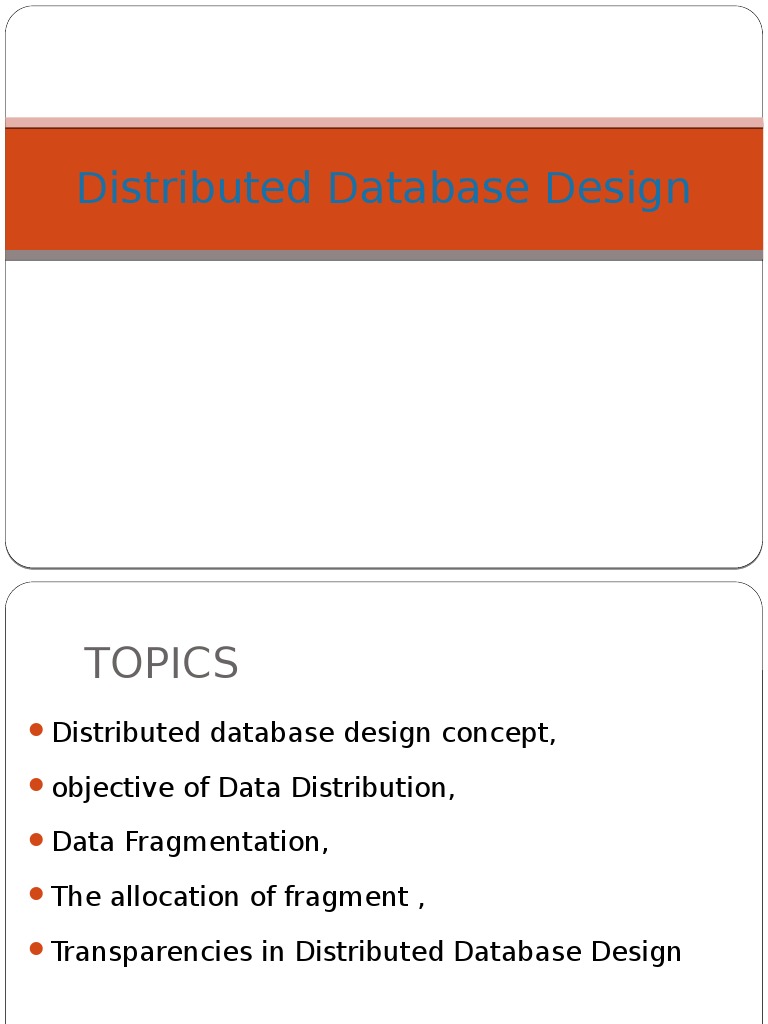 Distributed Database Design

TOPICS

- Distributed database design concept,
- objective of Data Distribution,
- Data Fragmentation,
- The allocation of fragment ,
- Transparencies in Distributed Database Design